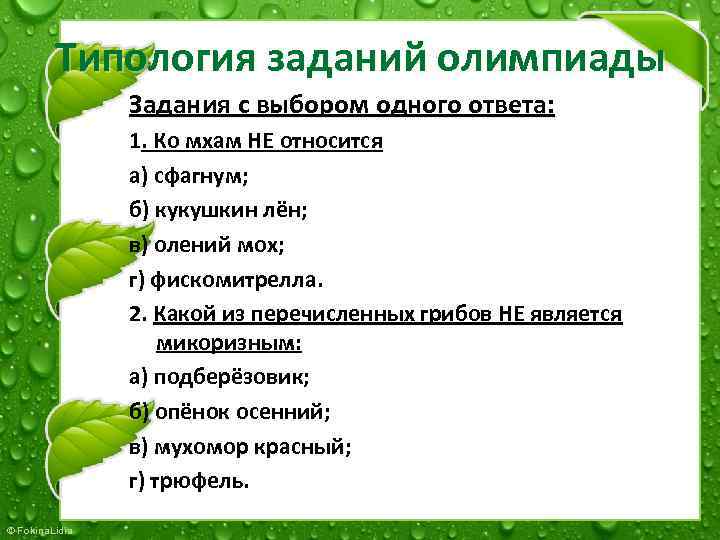 Типология заданий олимпиады

Задания с выбором одного ответа:

1. Ко мхам НЕ относится

а) сфагнум;

б) кукушкин лён;

в) олений мох;

г) фискомитрелла.

2. Какой из перечисленных грибов НЕ является микоризным:

а) подберёзовик;

б) опёнок осенний;

в) мухомор красный;

г) трюфель.

© FokinaLidia